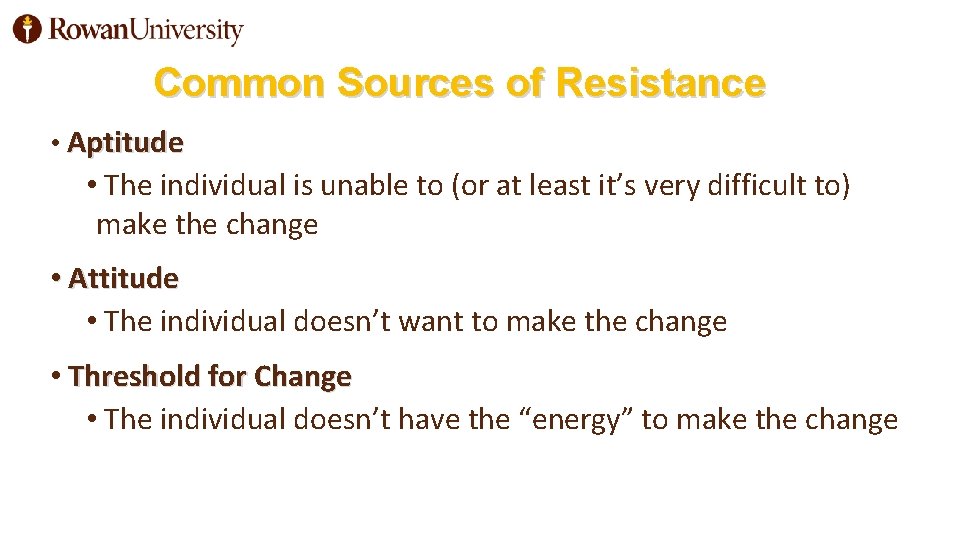 RowanUniversity

Common Sources of Resistance

• Aptitude
  • The individual is unable to (or at least it’s very difficult to) make the change

• Attitude
  • The individual doesn’t want to make the change

• Threshold for Change
  • The individual doesn’t have the “energy” to make the change